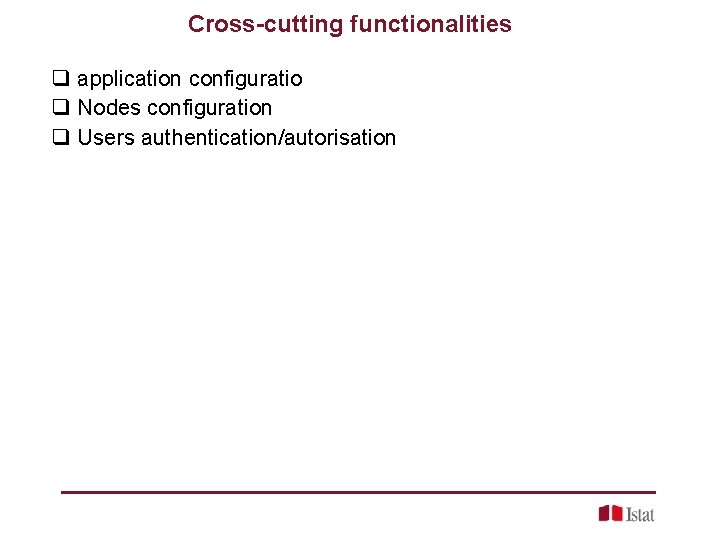 Cross-cutting functionalities

❑ application configuratio
❑ Nodes configuration
❑ Users authentication/autorisation

Istat